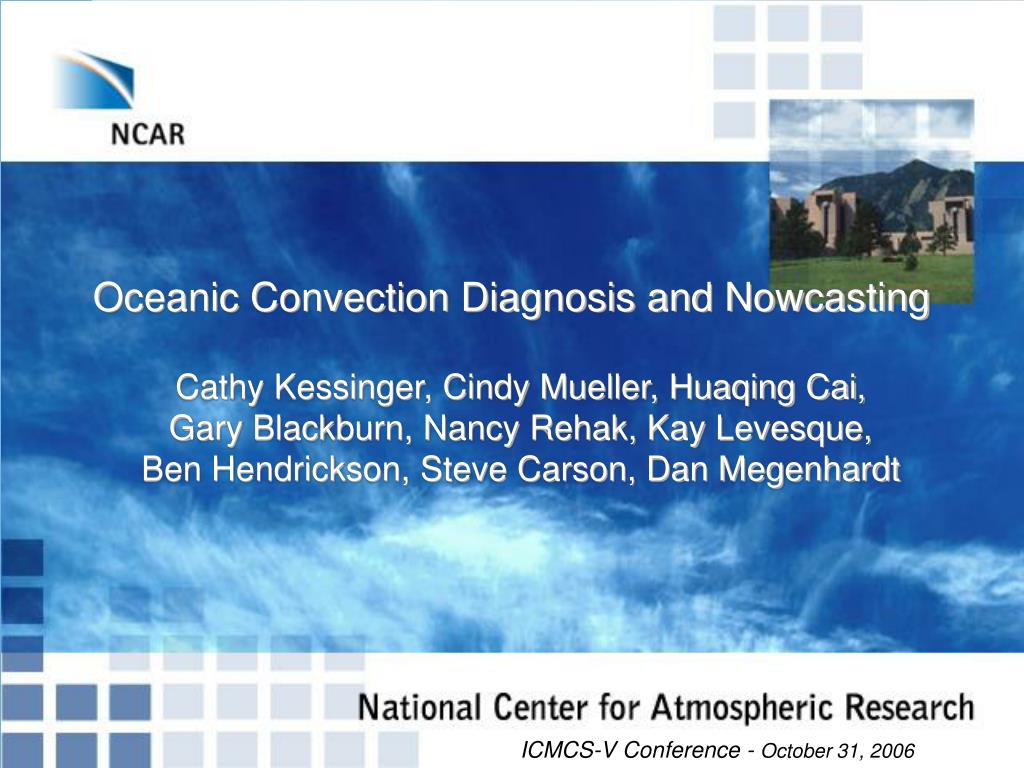 NCAR

Oceanic Convection Diagnosis and Nowcasting

Cathy Kessinger, Cindy Mueller, Huaqing Cai, Gary Blackburn, Nancy Rehak, Kay Levesque, Ben Hendrickson, Steve Carson, Dan Megenhardt

National Center for Atmospheric Research

ICMCS-V Conference - October 31, 2006